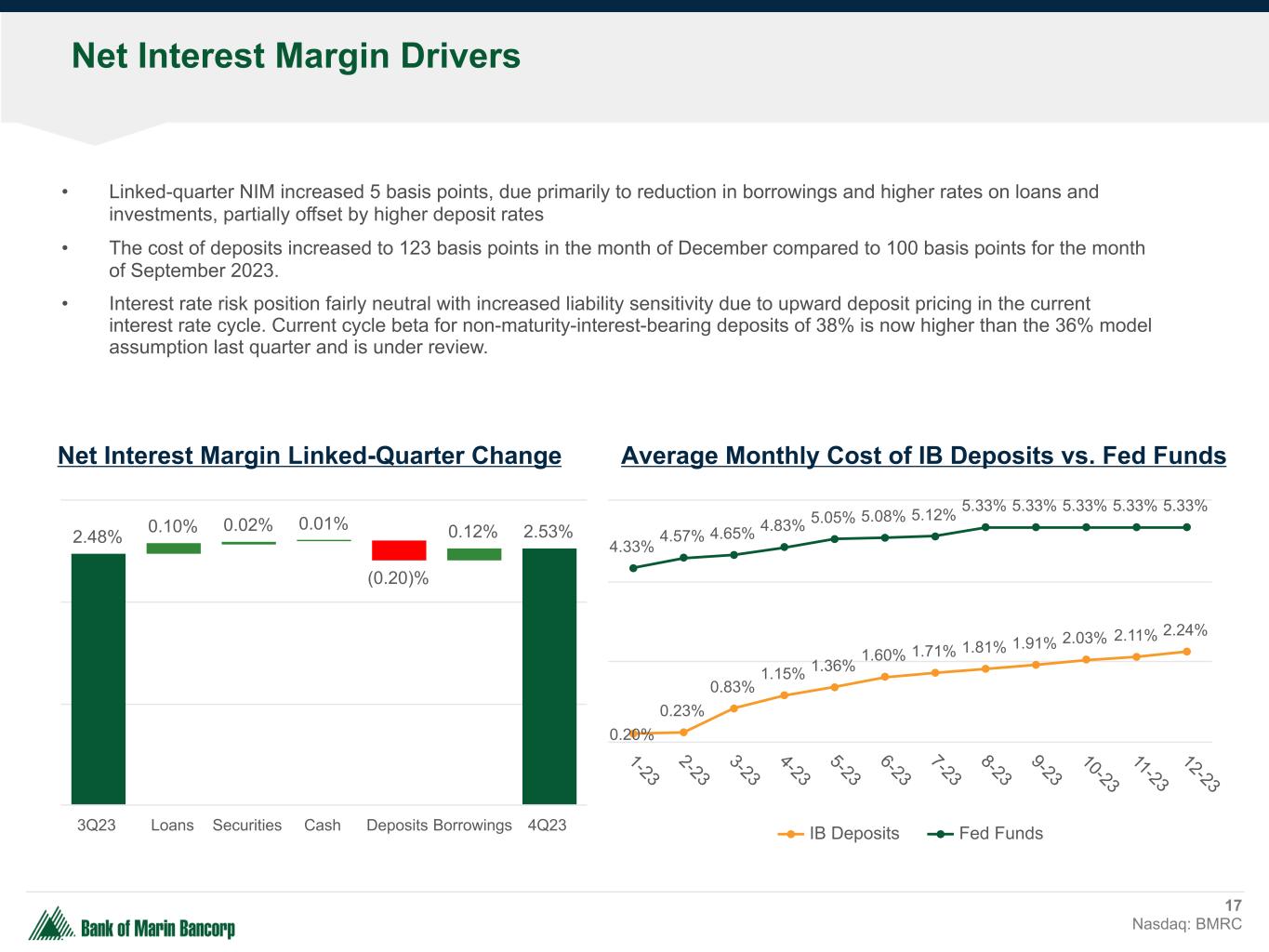 Net Interest Margin Drivers

• Linked-quarter NIM increased 5 basis points, due primarily to reduction in borrowings and higher rates on loans and investments, partially offset by higher deposit rates

• The cost of deposits increased to 123 basis points in the month of December compared to 100 basis points for the month of September 2023.

• Interest rate risk position fairly neutral with increased liability sensitivity due to upward deposit pricing in the current interest rate cycle. Current cycle beta for non-maturity-interest-bearing deposits of 38% is now higher than the 36% model assumption last quarter and is under review.

Net Interest Margin Linked-Quarter Change

2.48%
0.10%
0.02%
0.01%
(0.20)%
0.12%
2.53%

3Q23 Loans Securities Cash Deposits Borrowings 4Q23

Average Monthly Cost of IB Deposits vs. Fed Funds

4.33% 4.57% 4.65% 4.83% 5.05% 5.08% 5.12% 5.33% 5.33% 5.33% 5.33% 5.33%

0.20% 0.23% 0.83% 1.15% 1.36% 1.60% 1.71% 1.81% 1.91% 2.03% 2.11% 2.24%

1-23 2-23 3-23 4-23 5-23 6-23 7-23 8-23 9-23 10-23 11-23 12-23

IB Deposits Fed Funds

Bank of Marin Bancorp

17
Nasdaq: BMRC